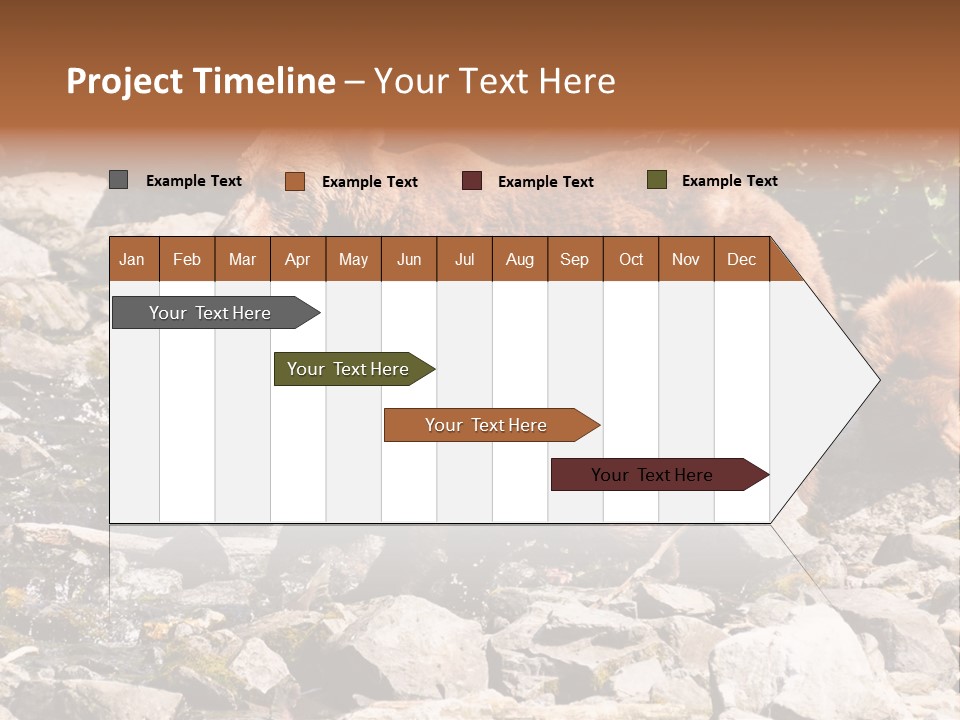 Project Timeline – Your Text Here

Example Text Example Text Example Text Example Text

| Jan | Feb | Mar | Apr | May | Jun | Jul | Aug | Sep | Oct | Nov | Dec |
|---|---|---|---|---|---|---|---|---|---|---|---|

Your Text Here

Your Text Here

Your Text Here

Your Text Here